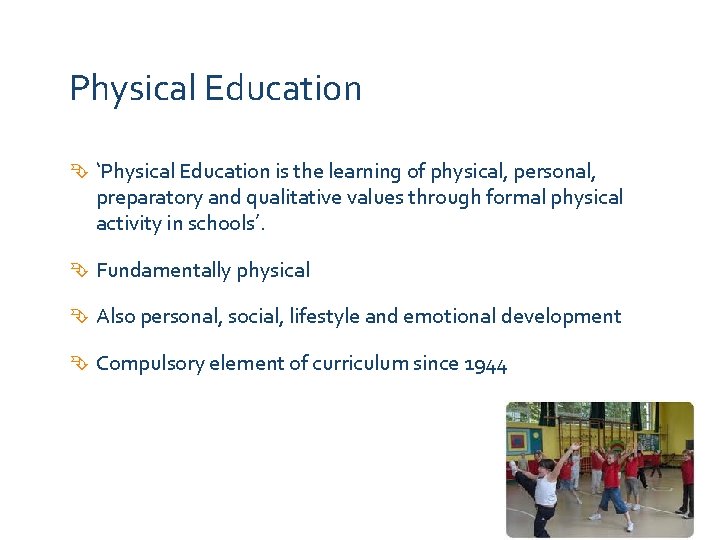 Physical Education

‘Physical Education is the learning of physical, personal, preparatory and qualitative values through formal physical activity in schools’.

Fundamentally physical

Also personal, social, lifestyle and emotional development

Compulsory element of curriculum since 1944